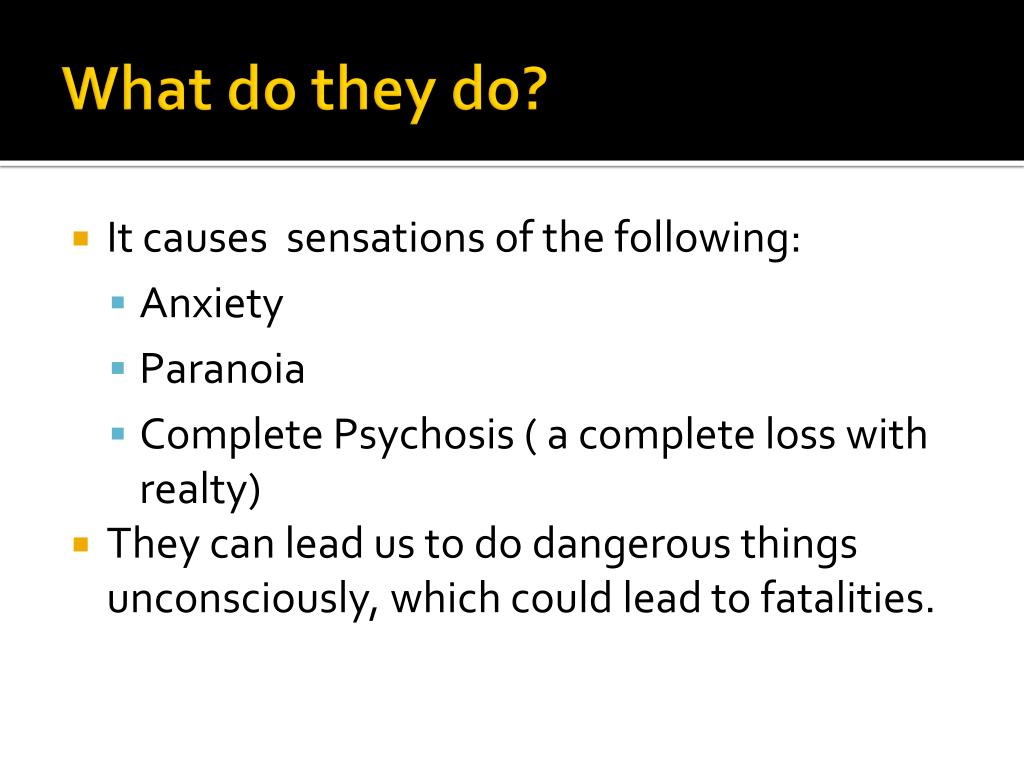 What do they do?

- It causes sensations of the following:
  - Anxiety
  - Paranoia
  - Complete Psychosis ( a complete loss with realty)
- They can lead us to do dangerous things unconsciously, which could lead to fatalities.